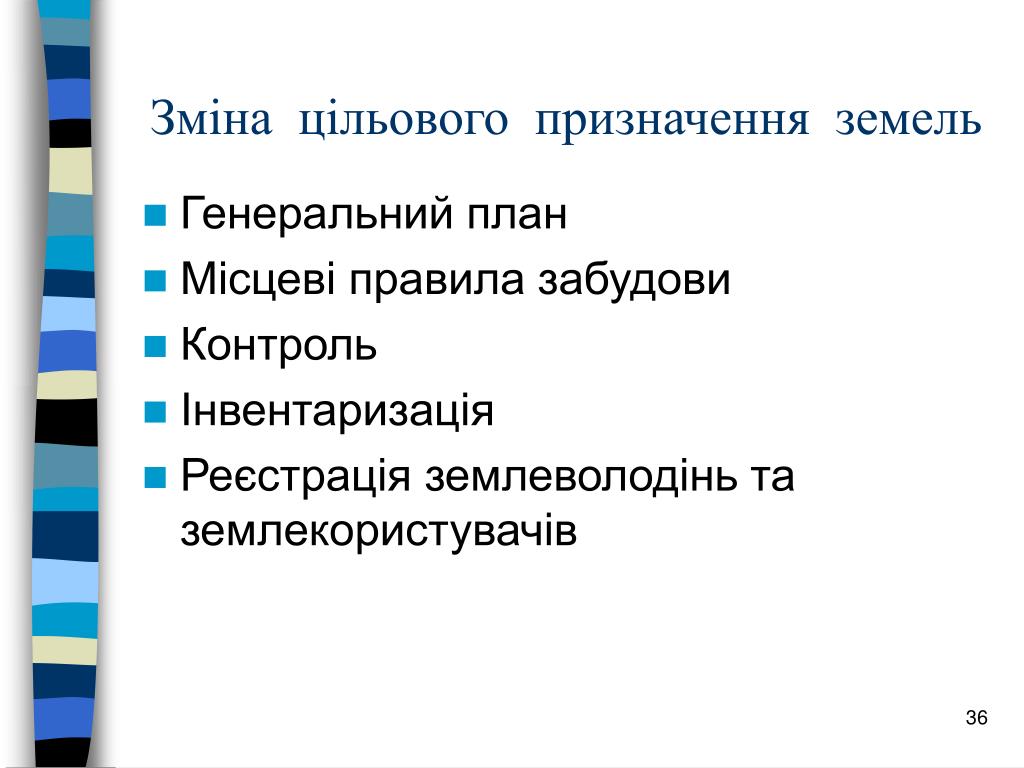 Зміна цільового призначення земель

Генеральний план
Місцеві правила забудови
Контроль
Інвентаризація
Реєстрація землеволодінь та землекористувачів

36